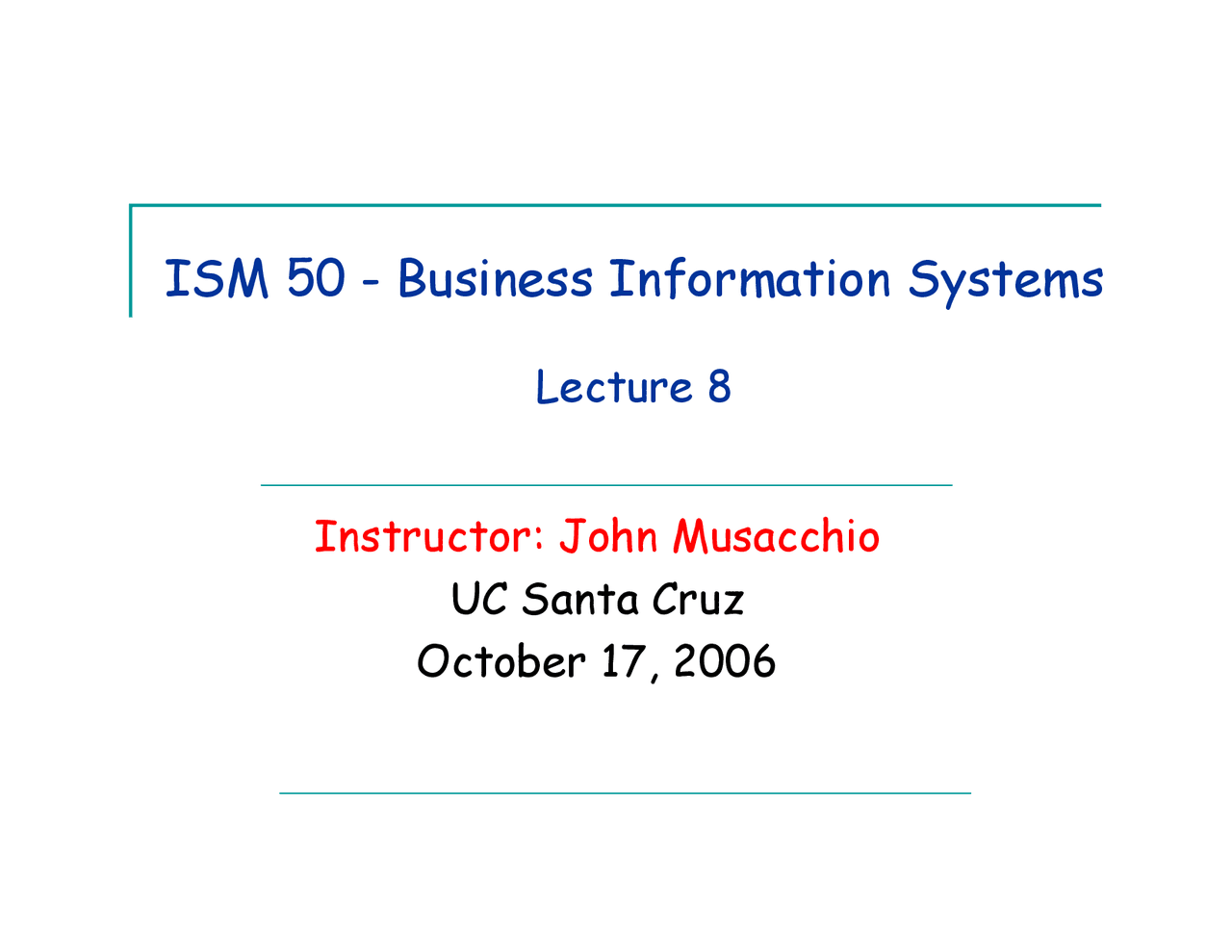 ISM 50 - Business Information Systems

Lecture 8

Instructor: John Musacchio
UC Santa Cruz
October 17, 2006